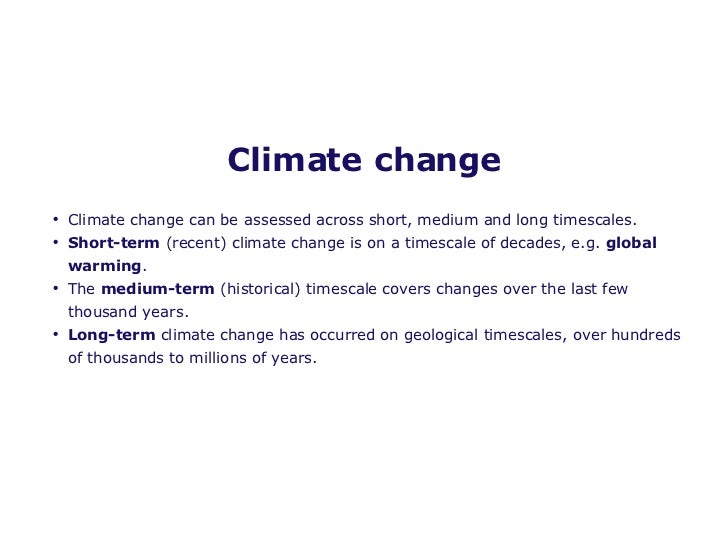 Climate change

• Climate change can be assessed across short, medium and long timescales.
• Short-term (recent) climate change is on a timescale of decades, e.g. global warming.
• The medium-term (historical) timescale covers changes over the last few thousand years.
• Long-term climate change has occurred on geological timescales, over hundreds of thousands to millions of years.